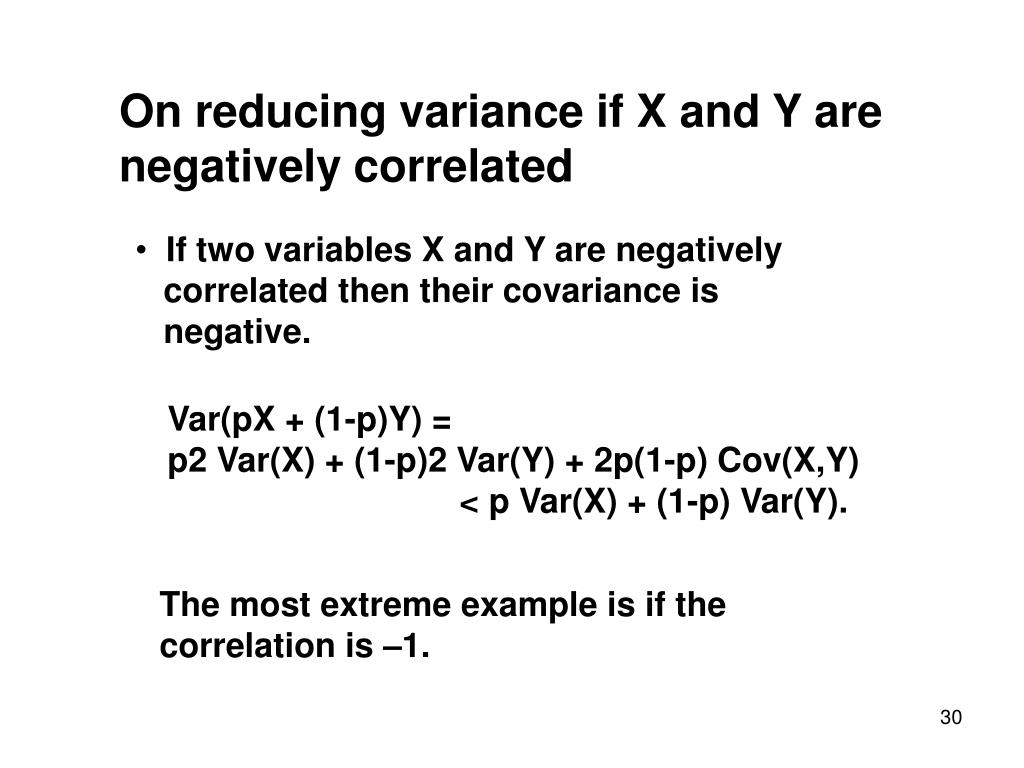 On reducing variance if X and Y are negatively correlated

• If two variables X and Y are negatively correlated then their covariance is negative.

Var(pX + (1-p)Y) =
p2 Var(X) + (1-p)2 Var(Y) + 2p(1-p) Cov(X,Y)
< p Var(X) + (1-p) Var(Y).

The most extreme example is if the correlation is –1.

30